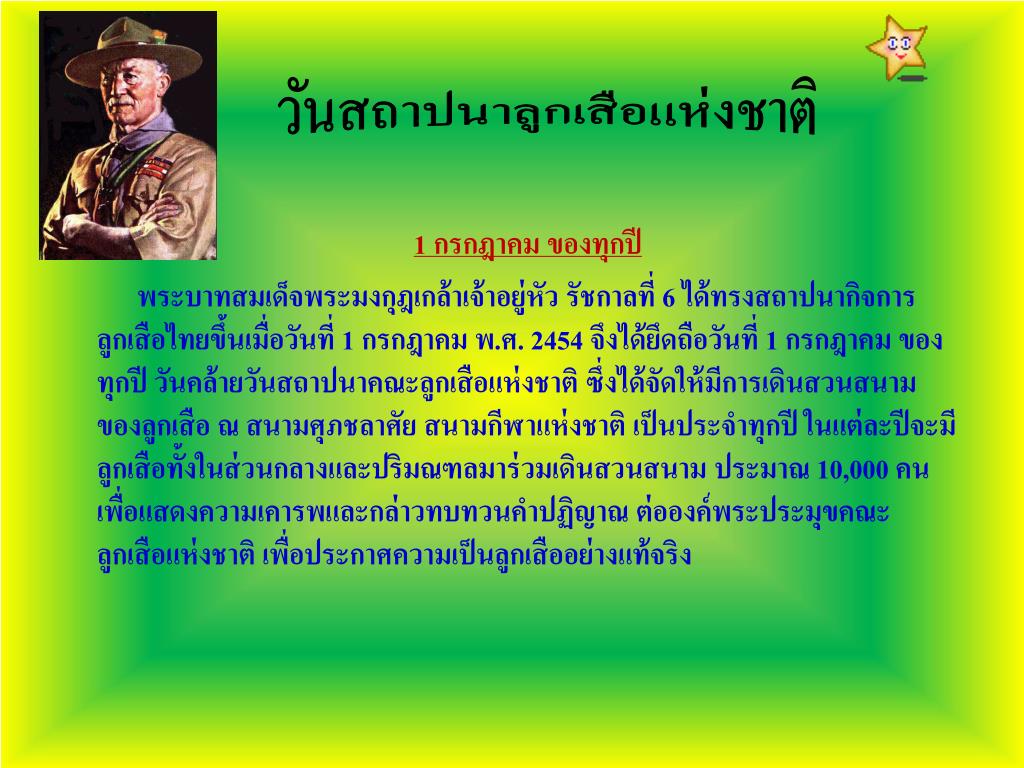 วันสถาปนาลูกเสือแห่งชาติ

1 กรกฎาคม ของทุกปี

พระบาทสมเด็จพระมงกุฎเกล้าเจ้าอยู่หัว รัชกาลที่ 6 ได้ทรงสถาปนากิจการลูกเสือไทยขึ้นเมื่อวันที่ 1 กรกฎาคม พ.ศ. 2454 จึงได้ยึดถือวันที่ 1 กรกฎาคม ของทุกปี วันคล้ายวันสถาปนาคณะลูกเสือแห่งชาติ ซึ่งได้จัดให้มีการเดินสวนสนามของลูกเสือ ณ สนามศุภชลาศัย สนามกีฬาแห่งชาติ เป็นประจำทุกปี ในแต่ละปีจะมีลูกเสือทั้งในส่วนกลางและปริมณฑลมาร่วมเดินสวนสนาม ประมาณ 10,000 คน เพื่อแสดงความเคารพและกล่าวทบทวนคำปฏิญาณ ต่อองค์พระประมุขคณะลูกเสือแห่งชาติ เพื่อประกาศความเป็นลูกเสืออย่างแท้จริง